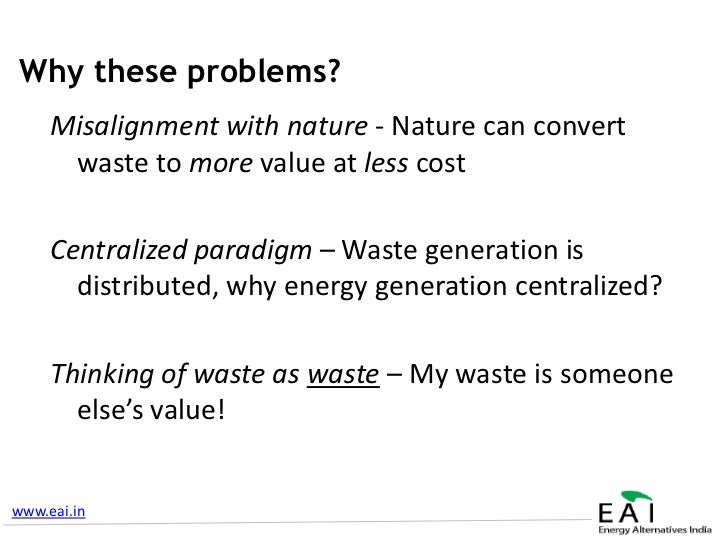 Why these problems?

Misalignment with nature - Nature can convert waste to more value at less cost

Centralized paradigm – Waste generation is distributed, why energy generation centralized?

Thinking of waste as waste – My waste is someone else's value!

www.eai.in

EAI
Energy Alternatives India